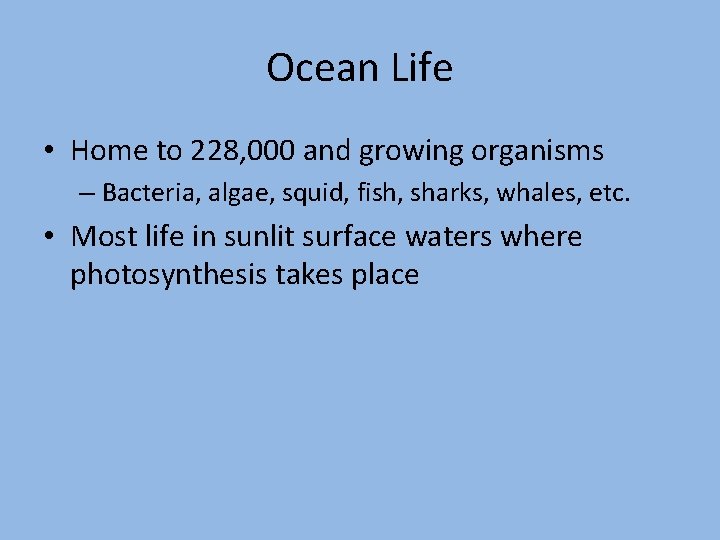 Ocean Life

• Home to 228,000 and growing organisms
  – Bacteria, algae, squid, fish, sharks, whales, etc.
• Most life in sunlit surface waters where photosynthesis takes place